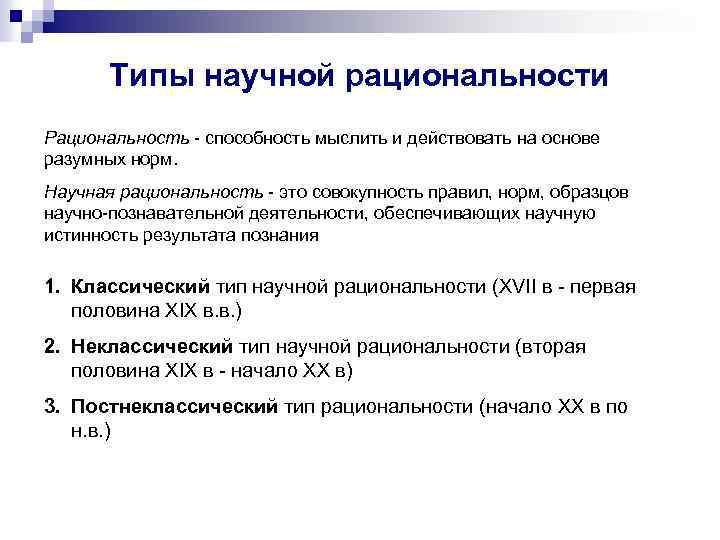 Типы научной рациональности

Рациональность - способность мыслить и действовать на основе разумных норм.

Научная рациональность - это совокупность правил, норм, образцов научно-познавательной деятельности, обеспечивающих научную истинность результата познания

1. Классический тип научной рациональности (XVII в - первая половина XIX в.в.)

2. Неклассический тип научной рациональности (вторая половина XIX в - начало XX в)

3. Постнеклассический тип рациональности (начало XX в по н.в.)